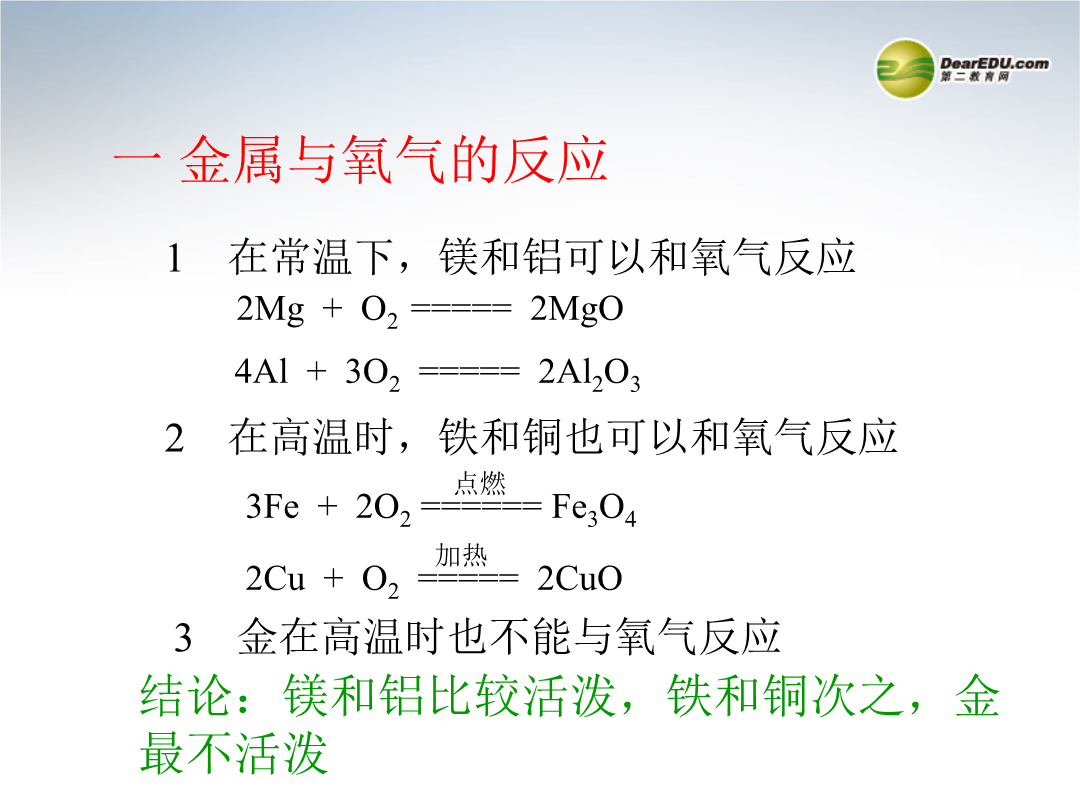 DearEDU.com
第二教育网

一 金属与氧气的反应

1 在常温下，镁和铝可以和氧气反应

$2Mg + O_2 ===== 2MgO$

$4Al + 3O_2 ===== 2Al_2O_3$

2 在高温时，铁和铜也可以和氧气反应

$3Fe + 2O_2 \overset{点燃}{======} Fe_3O_4$

$2Cu + O_2 \overset{加热}{=====} 2CuO$

3 金在高温时也不能与氧气反应

结论：镁和铝比较活泼，铁和铜次之，金最不活泼